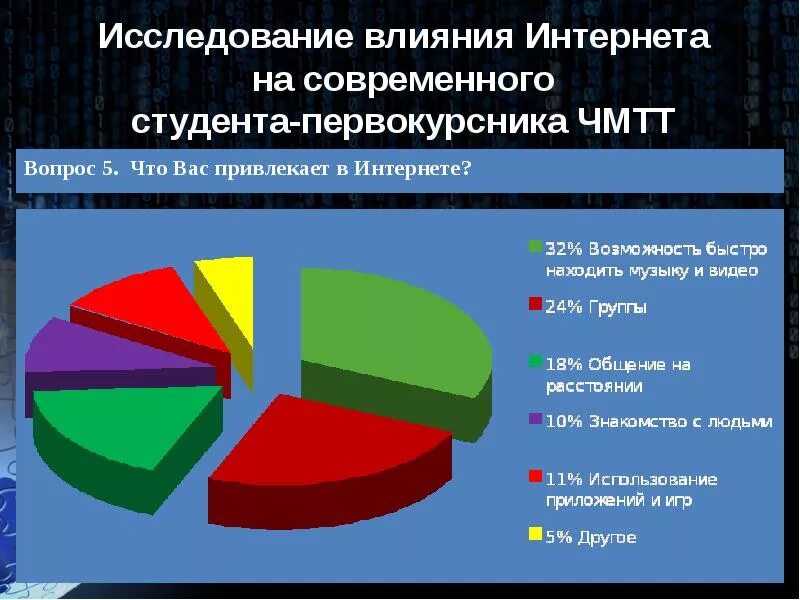 Исследование влияния Интернета на современного студента-первокурсника ЧМТТ

Вопрос 5. Что Вас привлекает в Интернете?

32% Возможность быстро находить музыку и видео

24% Группы

18% Общение на расстоянии

10% Знакомство с людьми

11% Использование приложений и игр

5% Другое